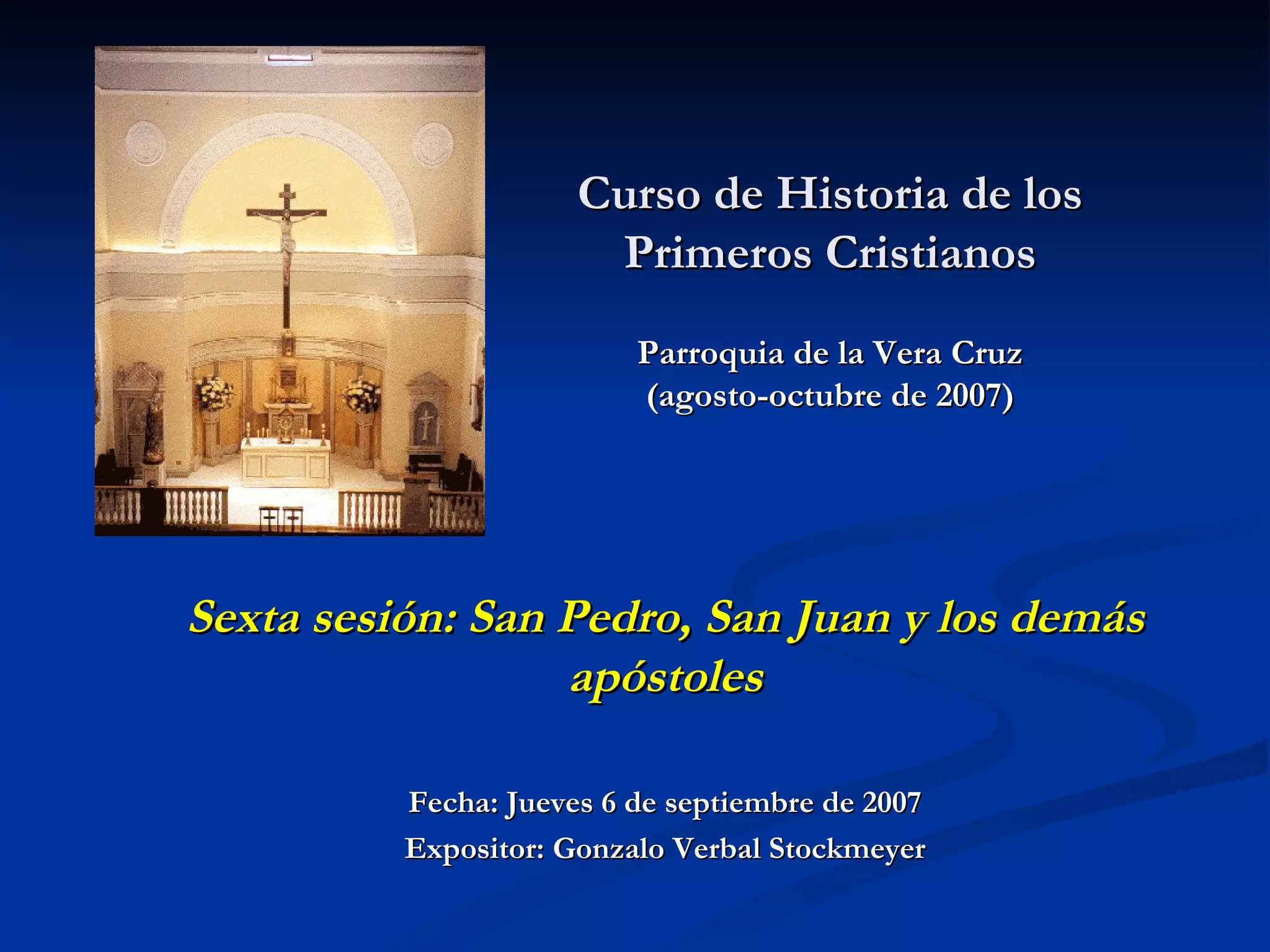 Curso de Historia de los Primeros Cristianos

Parroquia de la Vera Cruz
(agosto-octubre de 2007)

Sexta sesión: San Pedro, San Juan y los demás apóstoles

Fecha: Jueves 6 de septiembre de 2007
Expositor: Gonzalo Verbal Stockmeyer